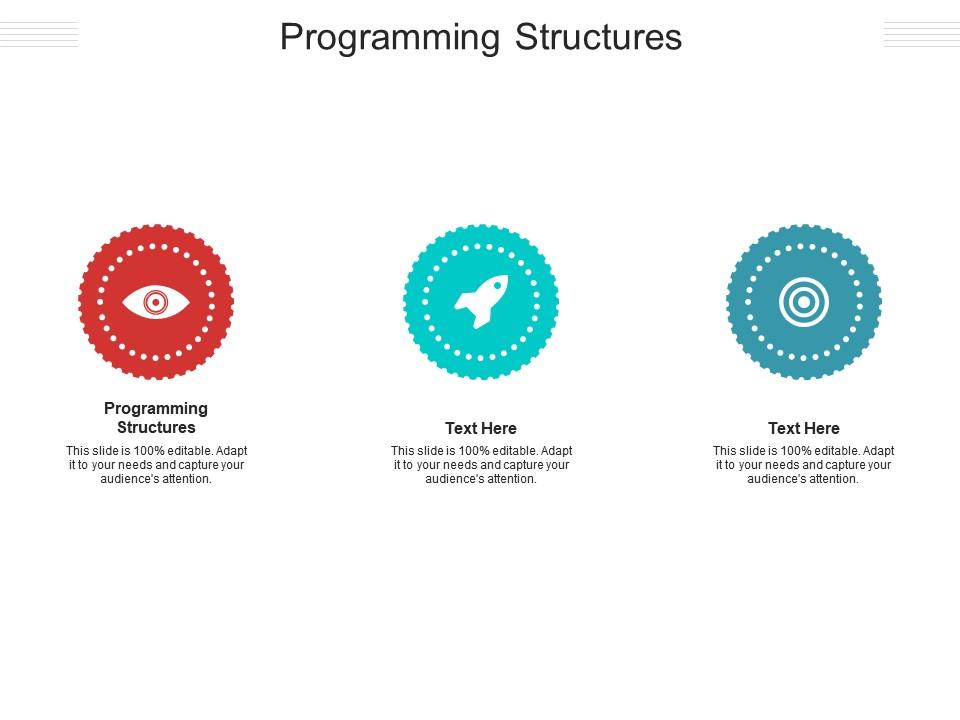 Programming Structures

Programming Structures

This slide is 100% editable. Adapt it to your needs and capture your audience's attention.

Text Here

This slide is 100% editable. Adapt it to your needs and capture your audience's attention.

Text Here

This slide is 100% editable. Adapt it to your needs and capture your audience's attention.